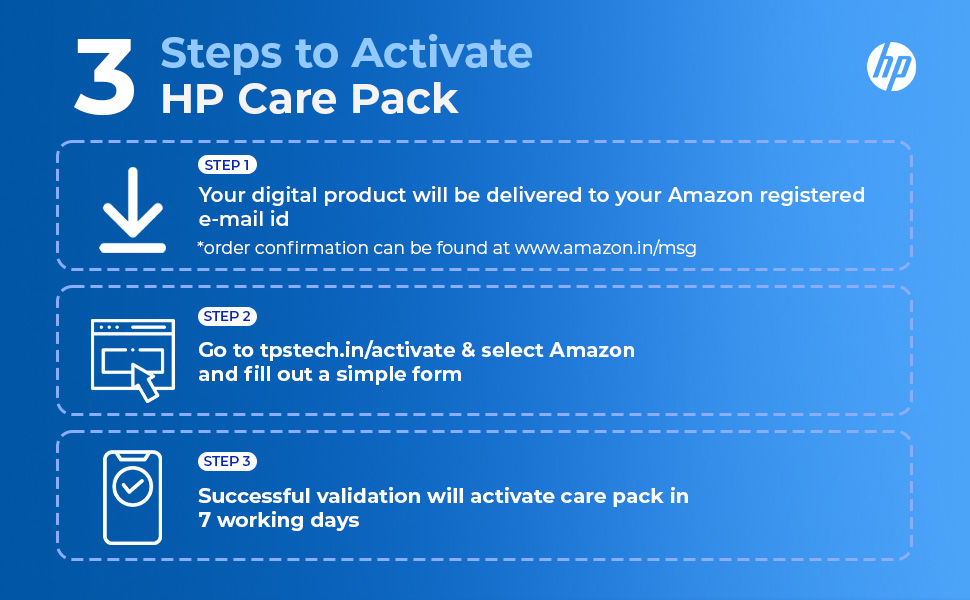 3 Steps to Activate
HP Care Pack

hp

STEP 1
Your digital product will be delivered to your Amazon registered e-mail id
*order confirmation can be found at www.amazon.in/msg

STEP 2
Go to tpstech.in/activate & select Amazon and fill out a simple form

STEP 3
Successful validation will activate care pack in 7 working days